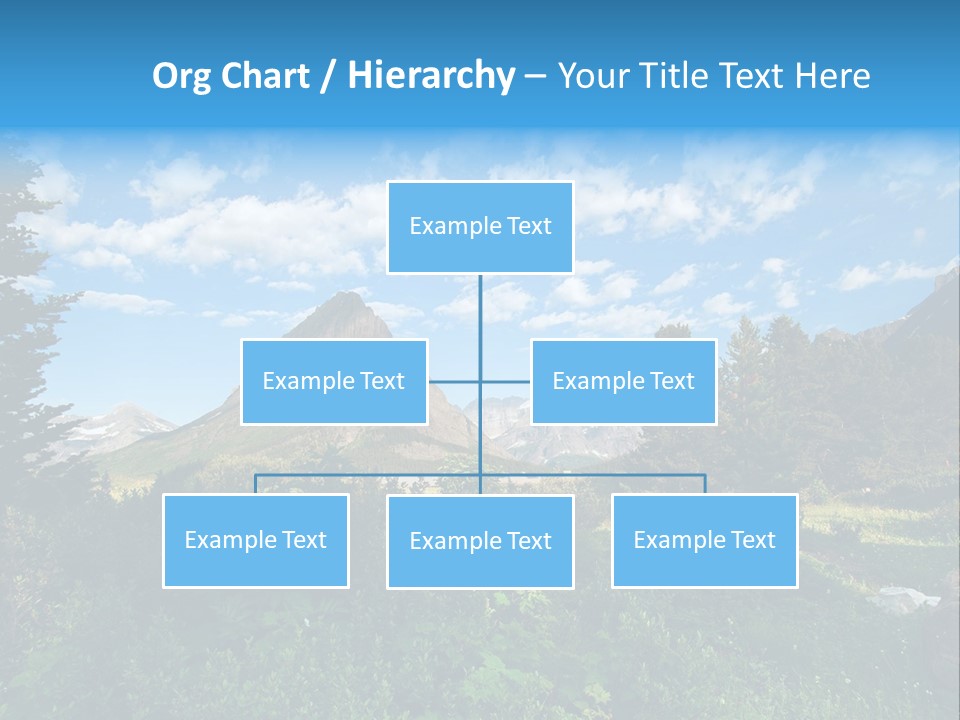 Org Chart / Hierarchy – Your Title Text Here

Example Text

Example Text

Example Text

Example Text

Example Text

Example Text